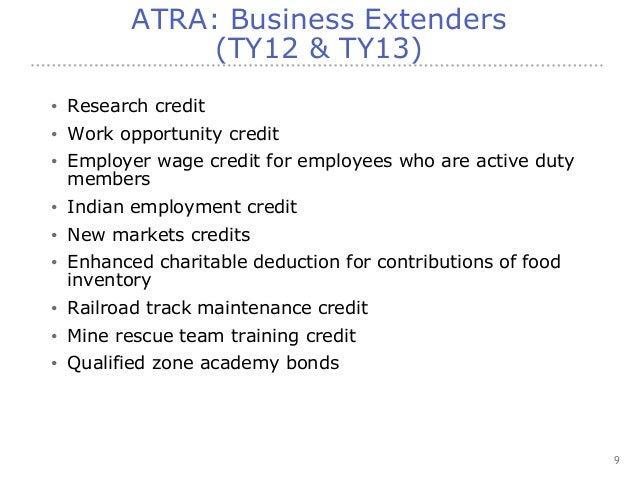 ATRA: Business Extenders (TY12 & TY13)

• Research credit
• Work opportunity credit
• Employer wage credit for employees who are active duty members
• Indian employment credit
• New markets credits
• Enhanced charitable deduction for contributions of food inventory
• Railroad track maintenance credit
• Mine rescue team training credit
• Qualified zone academy bonds

9